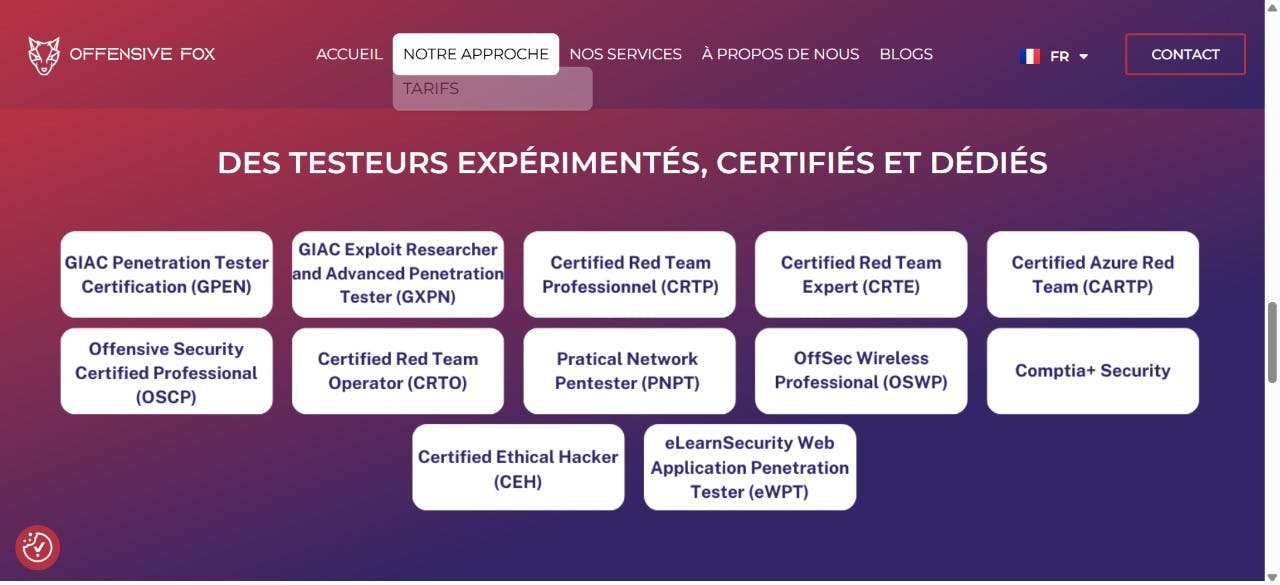 OFFENSIVE FOX

ACCUEIL
NOTRE APPROCHE
TARIFS
NOS SERVICES
À PROPOS DE NOUS
BLOGS
FR
CONTACT

DES TESTEURS EXPÉRIMENTÉS, CERTIFIÉS ET DÉDIÉS

GIAC Penetration Tester Certification (GPEN)

GIAC Exploit Researcher and Advanced Penetration Tester (GXPN)

Certified Red Team Professionnel (CRTP)

Certified Red Team Expert (CRTE)

Certified Azure Red Team (CARTP)

Offensive Security Certified Professional (OSCP)

Certified Red Team Operator (CRTO)

Pratical Network Pentester (PNPT)

OffSec Wireless Professional (OSWP)

Comptia+ Security

Certified Ethical Hacker (CEH)

eLearnSecurity Web Application Penetration Tester (eWPT)